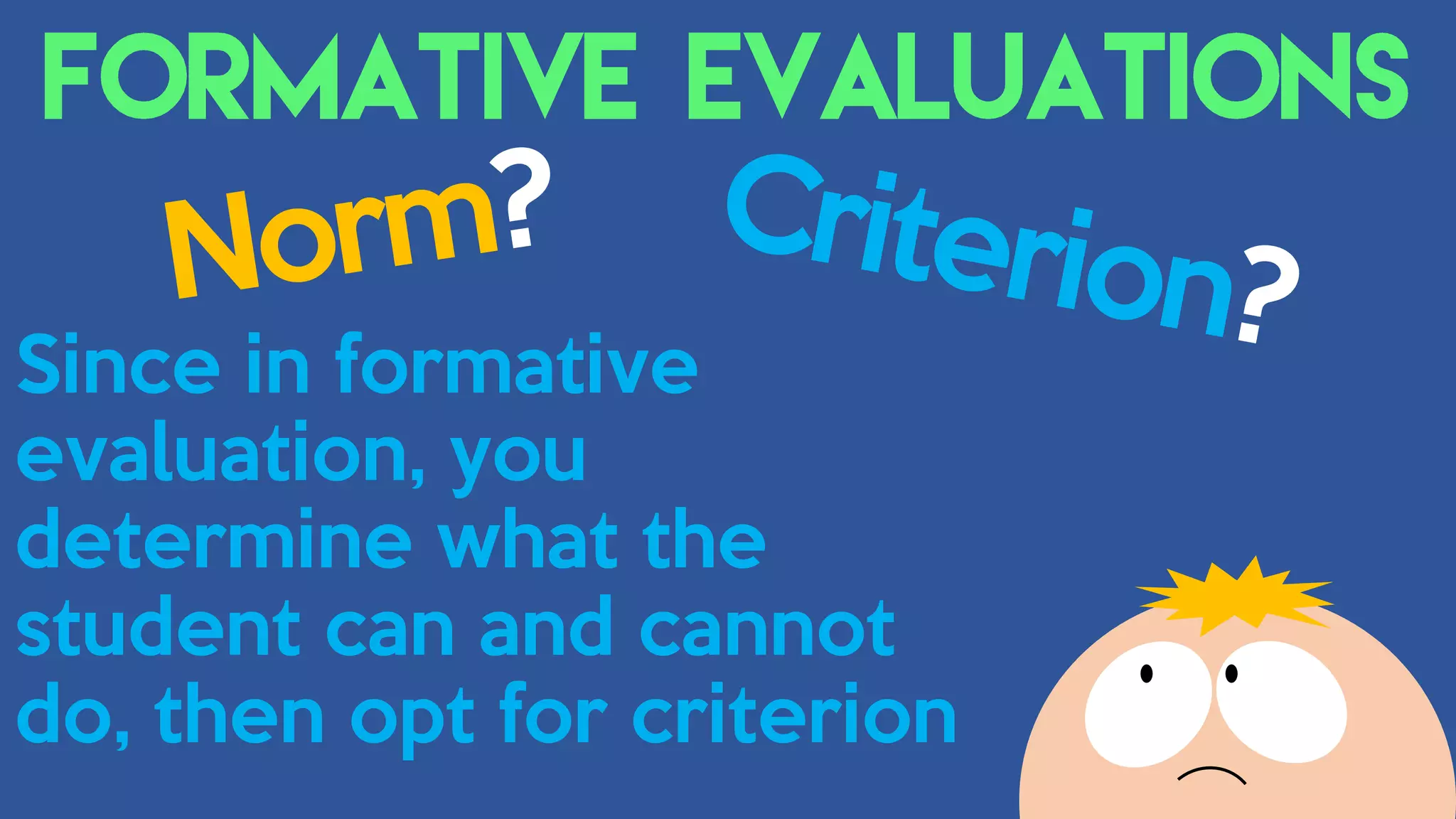 FORMATIVE EVALUATIONS

Norm?

Criterion?

Since in formative evaluation, you determine what the student can and cannot do, then opt for criterion